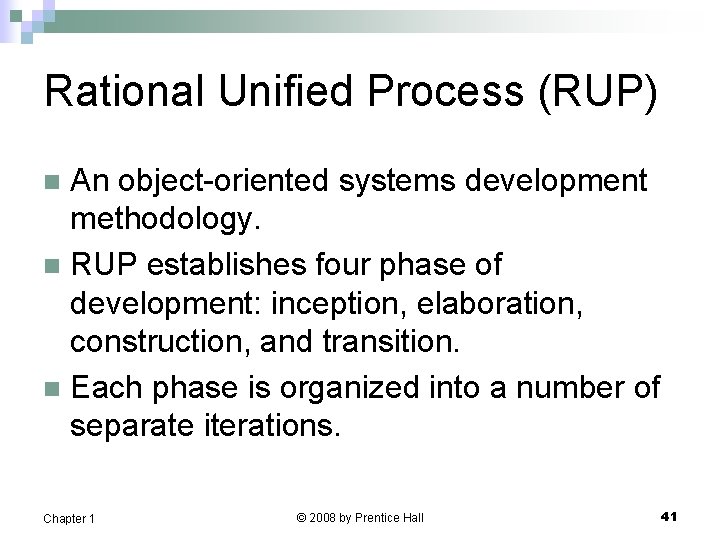 Rational Unified Process (RUP)

- An object-oriented systems development methodology.
- RUP establishes four phase of development: inception, elaboration, construction, and transition.
- Each phase is organized into a number of separate iterations.

Chapter 1

© 2008 by Prentice Hall

41